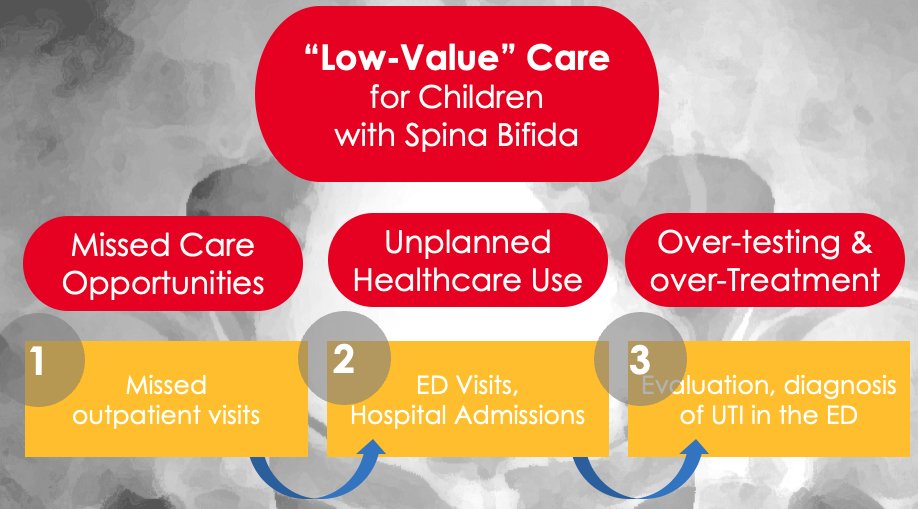 “Low-Value” Care for Children with Spina Bifida

Missed Care Opportunities

Unplanned Healthcare Use

Over-testing & over-Treatment

1

Missed outpatient visits

2

ED Visits, Hospital Admissions

3

Evaluation, diagnosis of UTI in the ED